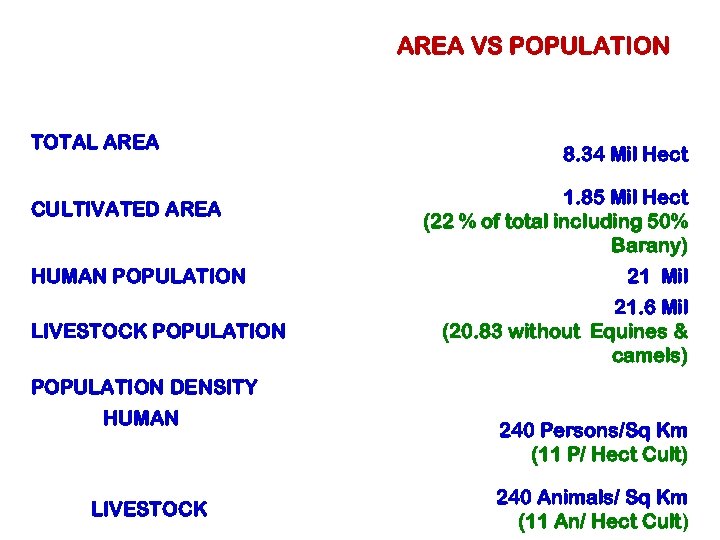 AREA VS POPULATION

| | |
|---|---|
| TOTAL AREA | 8.34 Mil Hect |
| CULTIVATED AREA | 1.85 Mil Hect (22 % of total including 50% Barany) |
| HUMAN POPULATION | 21 Mil |
| LIVESTOCK POPULATION | 21.6 Mil (20.83 without Equines & camels) |
| POPULATION DENSITY | |
| HUMAN | 240 Persons/Sq Km (11 P/ Hect Cult) |
| LIVESTOCK | 240 Animals/ Sq Km (11 An/ Hect Cult) |